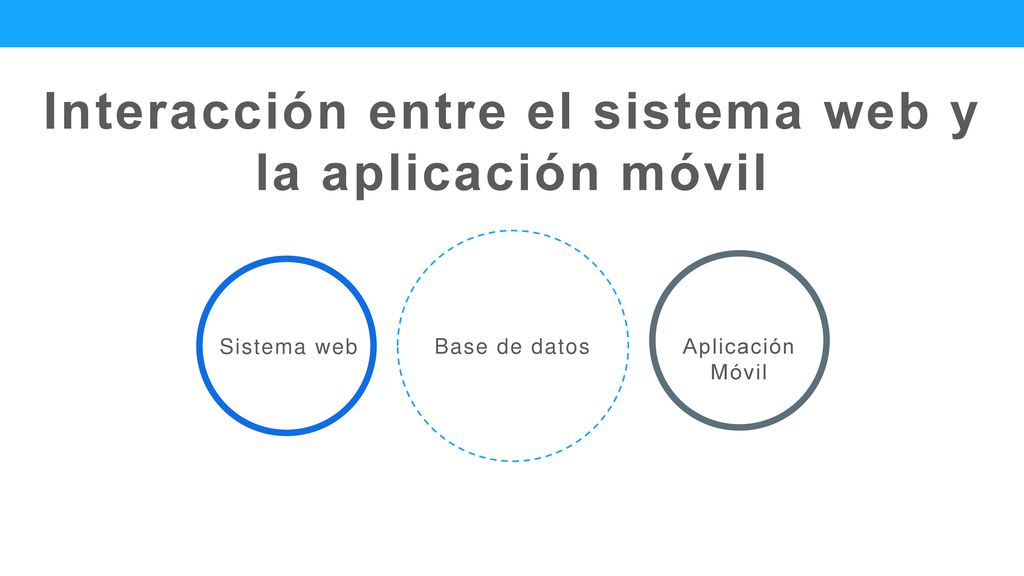 Interacción entre el sistema web y la aplicación móvil

Sistema web

Base de datos

Aplicación Móvil